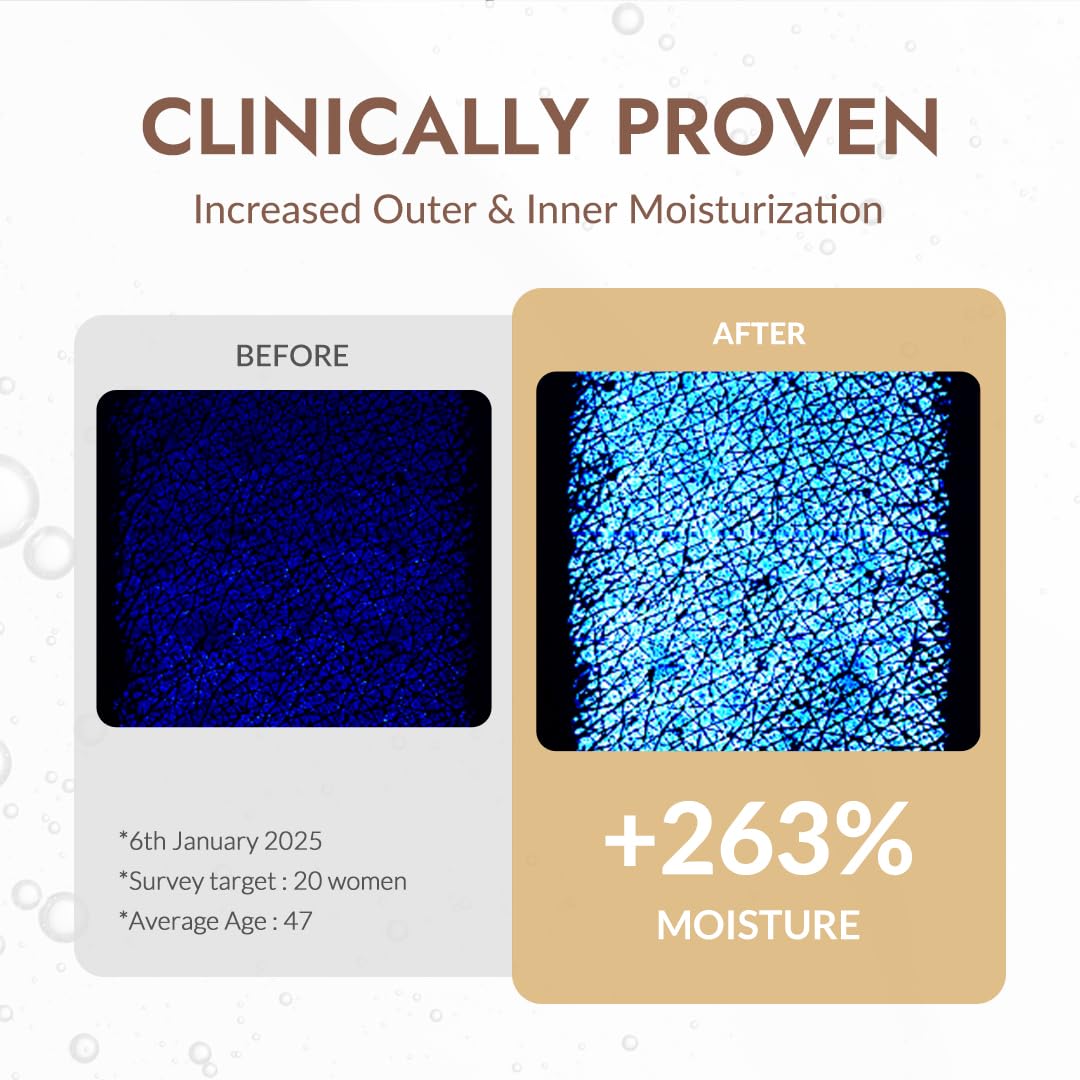 CLINICALLY PROVEN
Increased Outer & Inner Moisturization

BEFORE

*6th January 2025
*Survey target : 20 women
*Average Age : 47

AFTER

+263%
MOISTURE